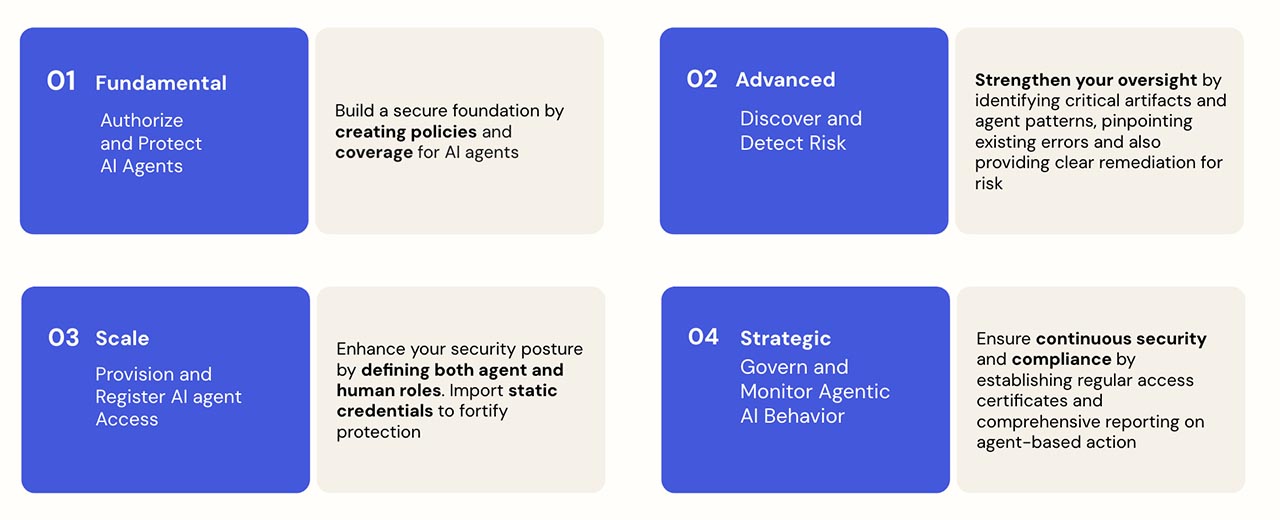 01 Fundamental

Authorize and Protect AI Agents

Build a secure foundation by creating policies and coverage for AI agents

02 Advanced

Discover and Detect Risk

Strengthen your oversight by identifying critical artifacts and agent patterns, pinpointing existing errors and also providing clear remediation for risk

03 Scale

Provision and Register AI agent Access

Enhance your security posture by defining both agent and human roles. Import static credentials to fortify protection

04 Strategic

Govern and Monitor Agentic AI Behavior

Ensure continuous security and compliance by establishing regular access certificates and comprehensive reporting on agent-based action